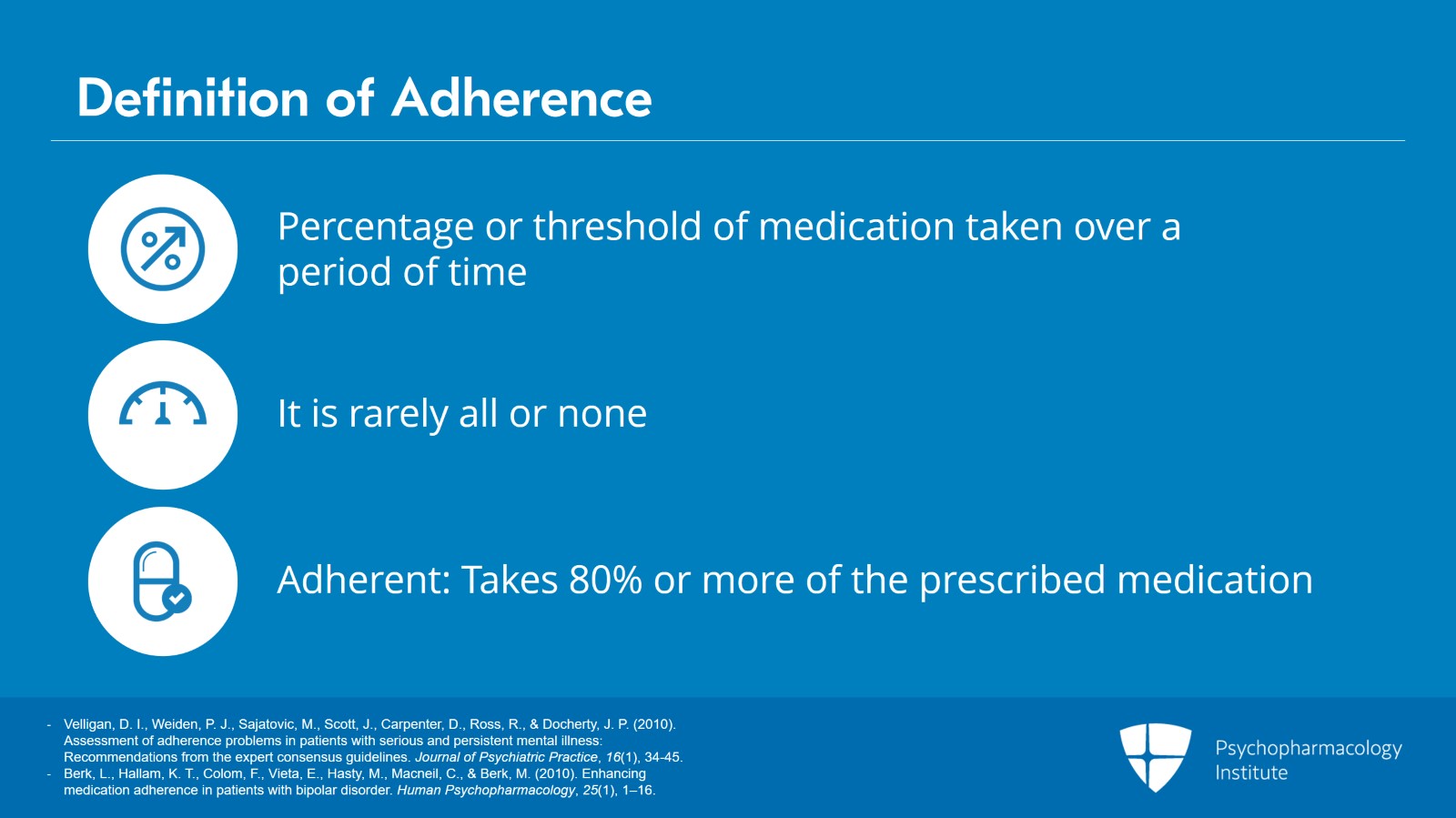 Definition of Adherence

Percentage or threshold of medication taken over a period of time

It is rarely all or none

Adherent: Takes 80% or more of the prescribed medication

- Velligan, D. I., Weiden, P. J., Sajatovic, M., Scott, J., Carpenter, D., Ross, R., & Docherty, J. P. (2010). Assessment of adherence problems in patients with serious and persistent mental illness: Recommendations from the expert consensus guidelines. Journal of Psychiatric Practice, 16(1), 34-45.
- Berk, L., Hallam, K. T., Colom, F., Vieta, E., Hasty, M., Macneil, C., & Berk, M. (2010). Enhancing medication adherence in patients with bipolar disorder. Human Psychopharmacology, 25(1), 1–16.

Psychopharmacology Institute